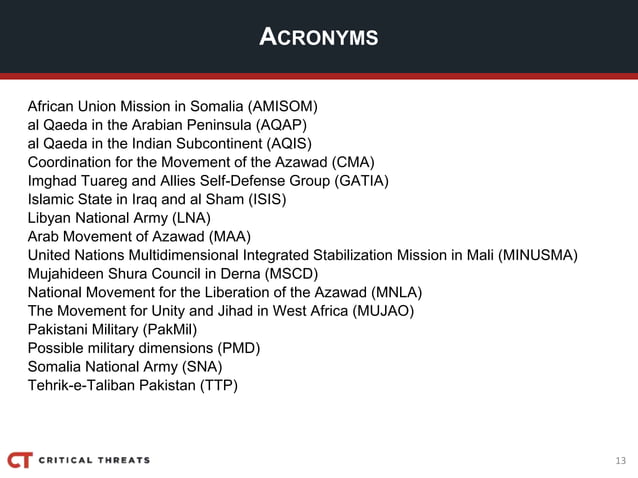 ACRONYMS

African Union Mission in Somalia (AMISOM)
al Qaeda in the Arabian Peninsula (AQAP)
al Qaeda in the Indian Subcontinent (AQIS)
Coordination for the Movement of the Azawad (CMA)
Imghad Tuareg and Allies Self-Defense Group (GATIA)
Islamic State in Iraq and al Sham (ISIS)
Libyan National Army (LNA)
Arab Movement of Azawad (MAA)
United Nations Multidimensional Integrated Stabilization Mission in Mali (MINUSMA)
Mujahideen Shura Council in Derna (MSCD)
National Movement for the Liberation of the Azawad (MNLA)
The Movement for Unity and Jihad in West Africa (MUJAO)
Pakistani Military (PakMil)
Possible military dimensions (PMD)
Somalia National Army (SNA)
Tehrik-e-Taliban Pakistan (TTP)

CT CRITICAL THREATS

13